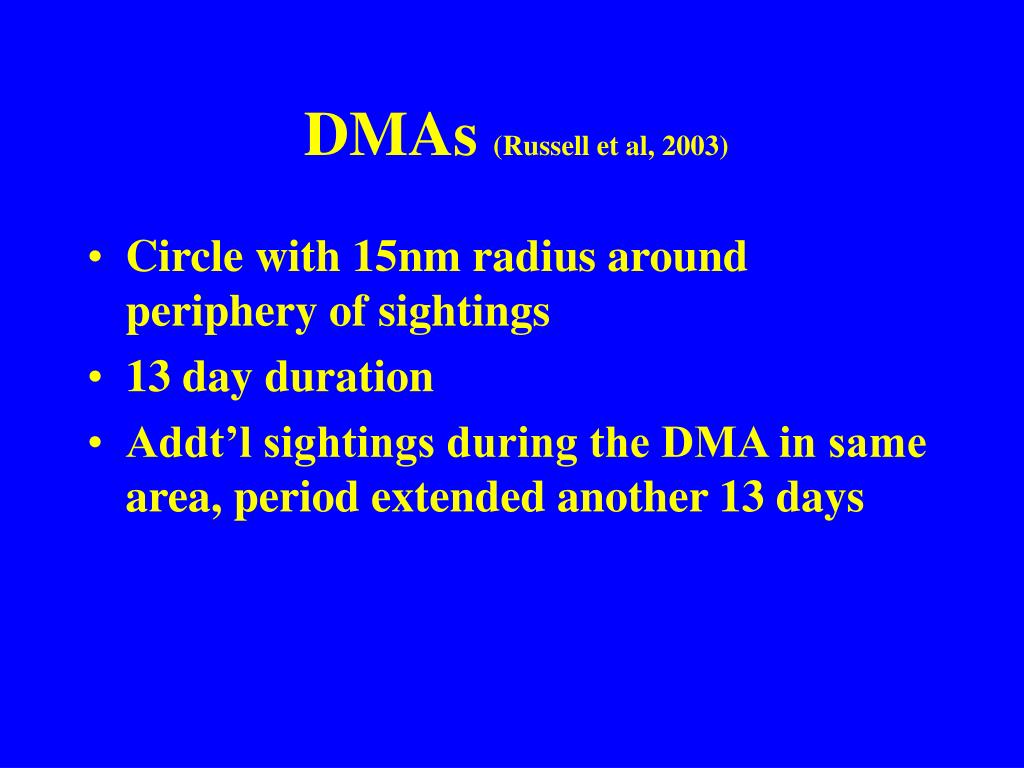 DMAs (Russell et al, 2003)

• Circle with 15nm radius around periphery of sightings
• 13 day duration
• Addt’l sightings during the DMA in same area, period extended another 13 days